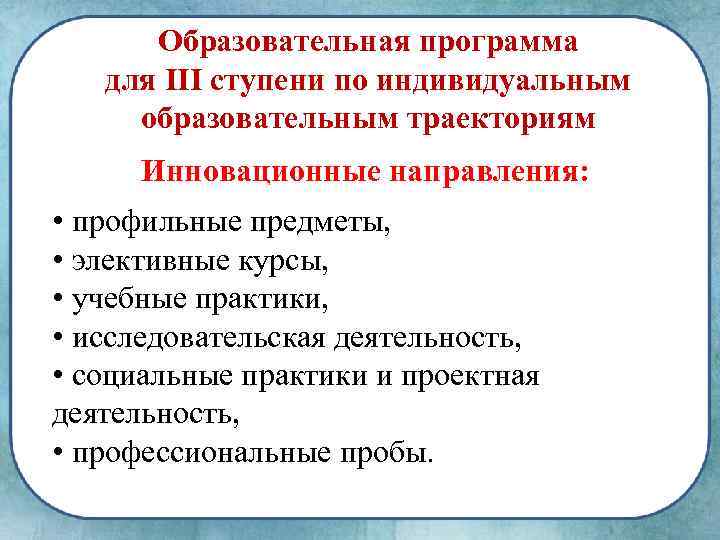 Образовательная программа для III ступени по индивидуальным образовательным траекториям

Инновационные направления:

• профильные предметы,
• элективные курсы,
• учебные практики,
• исследовательская деятельность,
• социальные практики и проектная деятельность,
• профессиональные пробы.